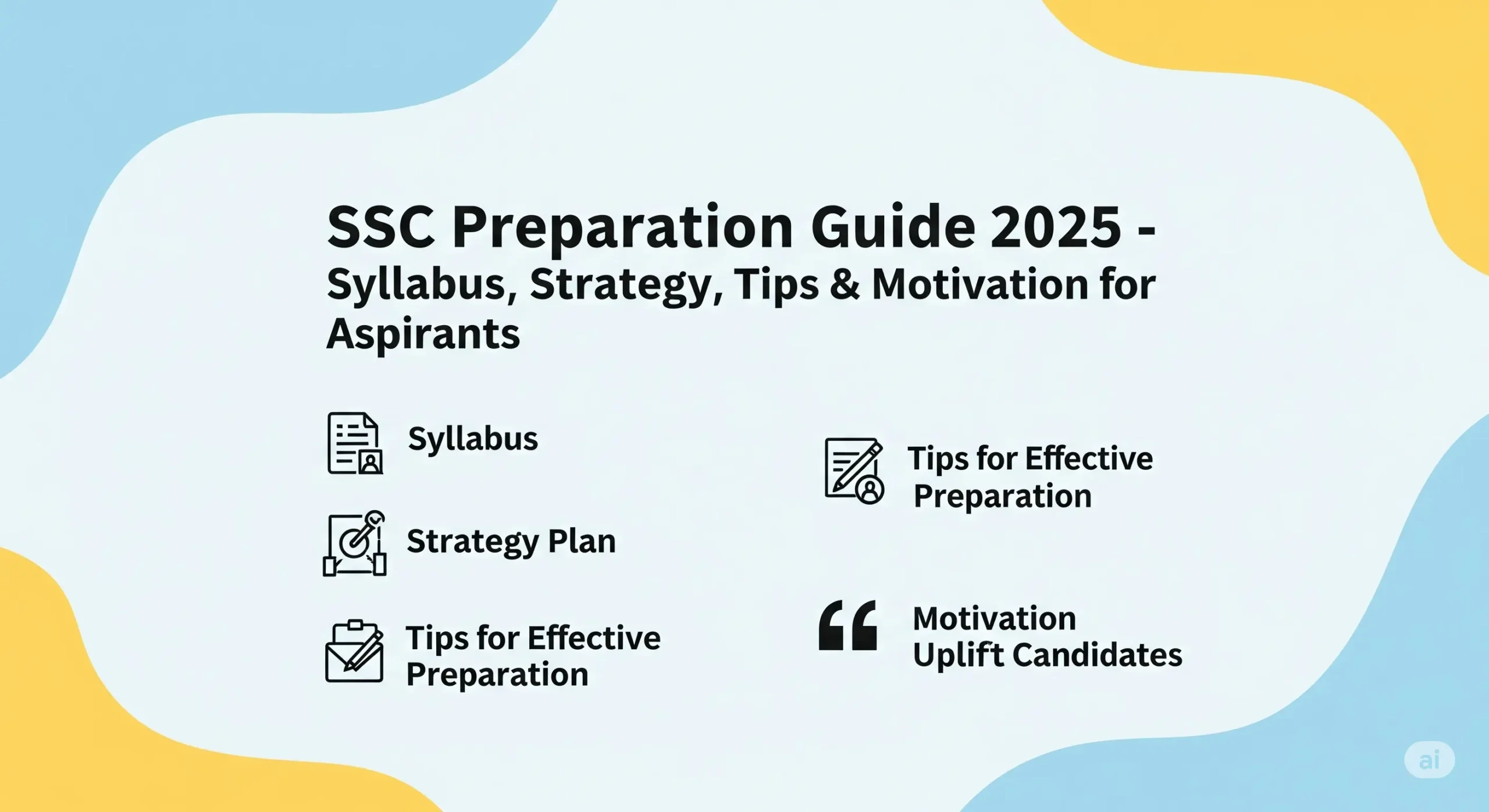 SSC Preparation Guide 2025 -
Syllabus, Strategy, Tips & Motivation for Aspirants

Syllabus

Strategy Plan

Tips for Effective Preparation

Tips for Effective Preparation

Motivation Uplift Candidates

ai